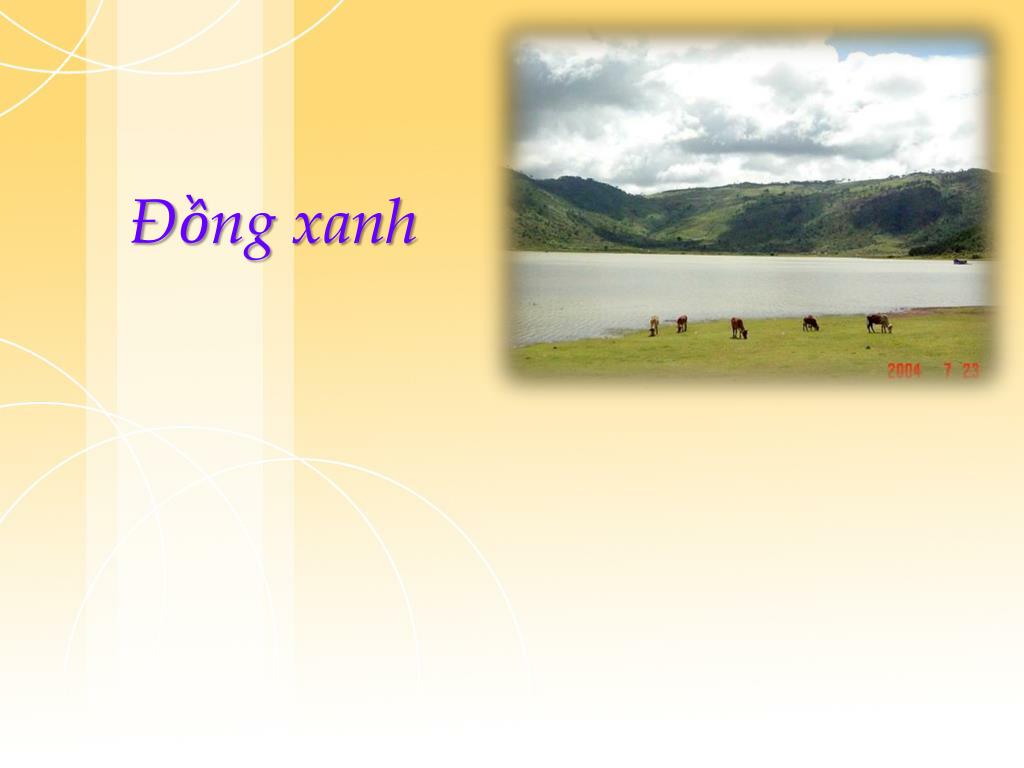 Đồng xanh

2004 7 23